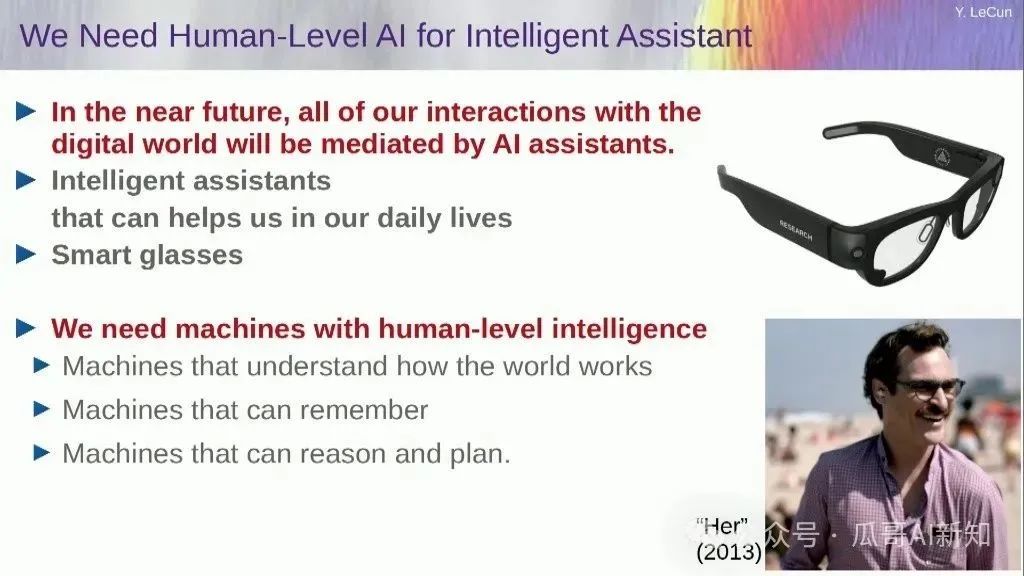 Y. LeCun

We Need Human-Level AI for Intelligent Assistant

▶ In the near future, all of our interactions with the digital world will be mediated by AI assistants.

▶ Intelligent assistants that can helps us in our daily lives

▶ Smart glasses

▶ We need machines with human-level intelligence

▶ Machines that understand how the world works

▶ Machines that can remember

▶ Machines that can reason and plan.

RESEARCH

"Her" (2013)

公众号 · 瓜哥AI新知